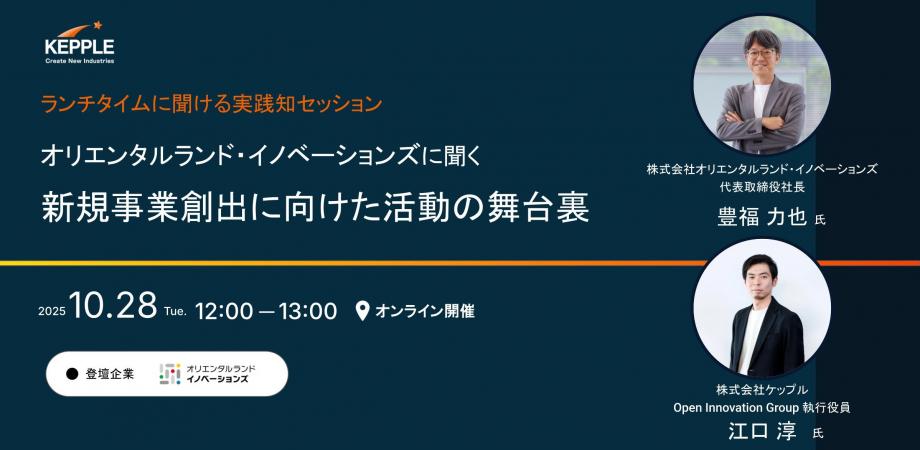 KEPPLE
Create New Industries

ランチタイムに聞ける実践知セッション

オリエンタルランド・イノベーションズに聞く

新規事業創出に向けた活動の舞台裏

2025 10.28 Tue. 12:00 — 13:00 オンライン開催

登壇企業 オリエンタルランド イノベーションズ

株式会社オリエンタルランド・イノベーションズ
代表取締役社長
豊福 力也 氏

株式会社ケップル
Open Innovation Group 執行役員
江口 淳 氏